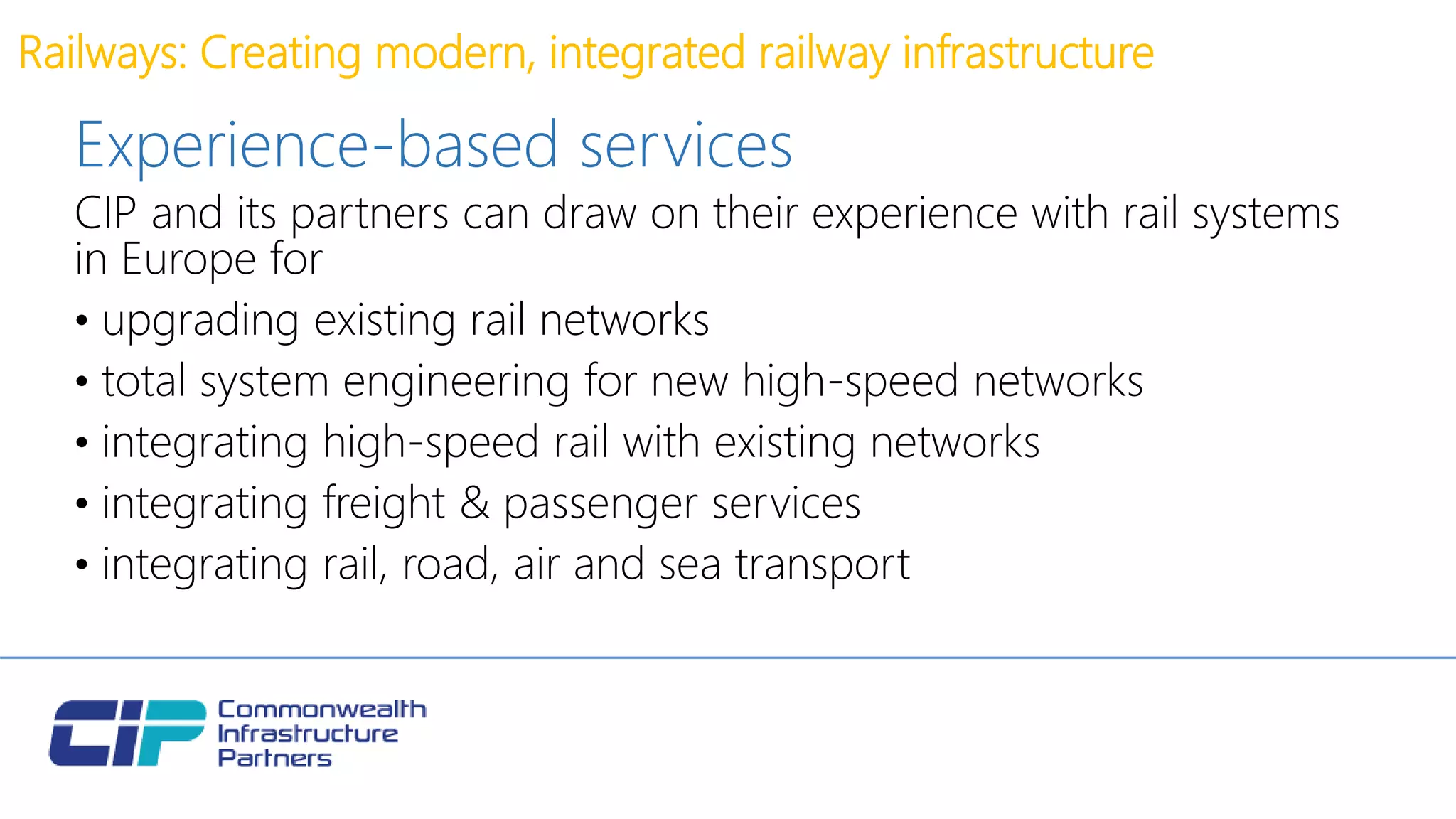 Railways: Creating modern, integrated railway infrastructure

Experience-based services

CIP and its partners can draw on their experience with rail systems in Europe for

• upgrading existing rail networks
• total system engineering for new high-speed networks
• integrating high-speed rail with existing networks
• integrating freight & passenger services
• integrating rail, road, air and sea transport

CIP Commonwealth Infrastructure Partners